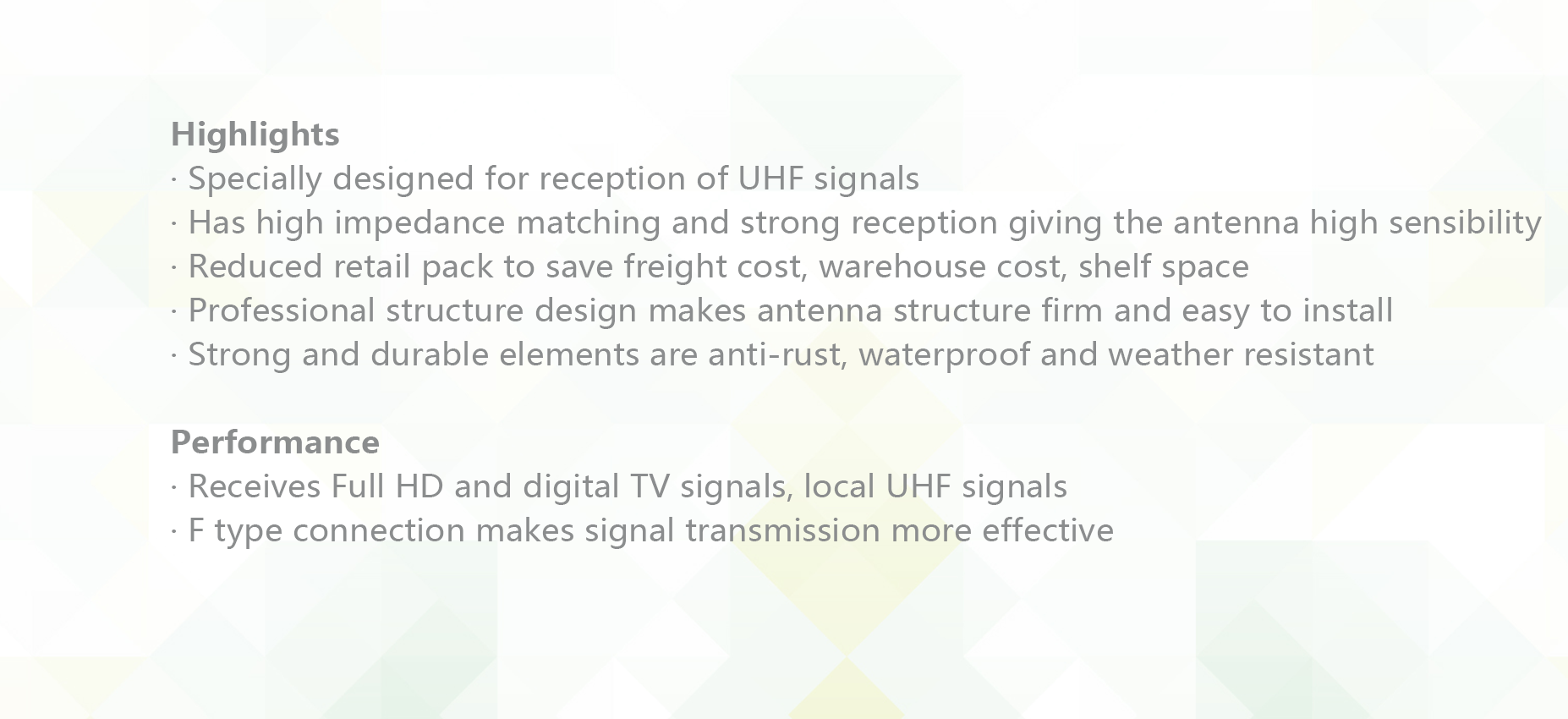 Highlights
· Specially designed for reception of UHF signals
· Has high impedance matching and strong reception giving the antenna high sensibility
· Reduced retail pack to save freight cost, warehouse cost, shelf space
· Professional structure design makes antenna structure firm and easy to install
· Strong and durable elements are anti-rust, waterproof and weather resistant

Performance
· Receives Full HD and digital TV signals, local UHF signals
· F type connection makes signal transmission more effective